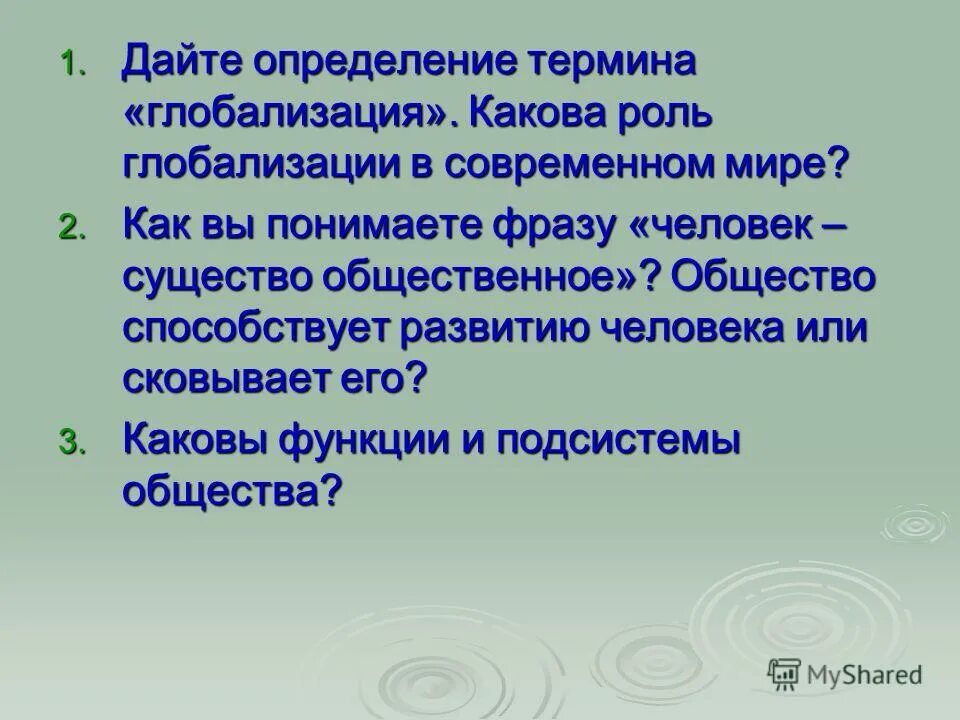 1. Дайте определение термина «глобализация». Какова роль глобализации в современном мире?

2. Как вы понимаете фразу «человек – существо общественное»? Общество способствует развитию человека или сковывает его?

3. Каковы функции и подсистемы общества?

MyShared